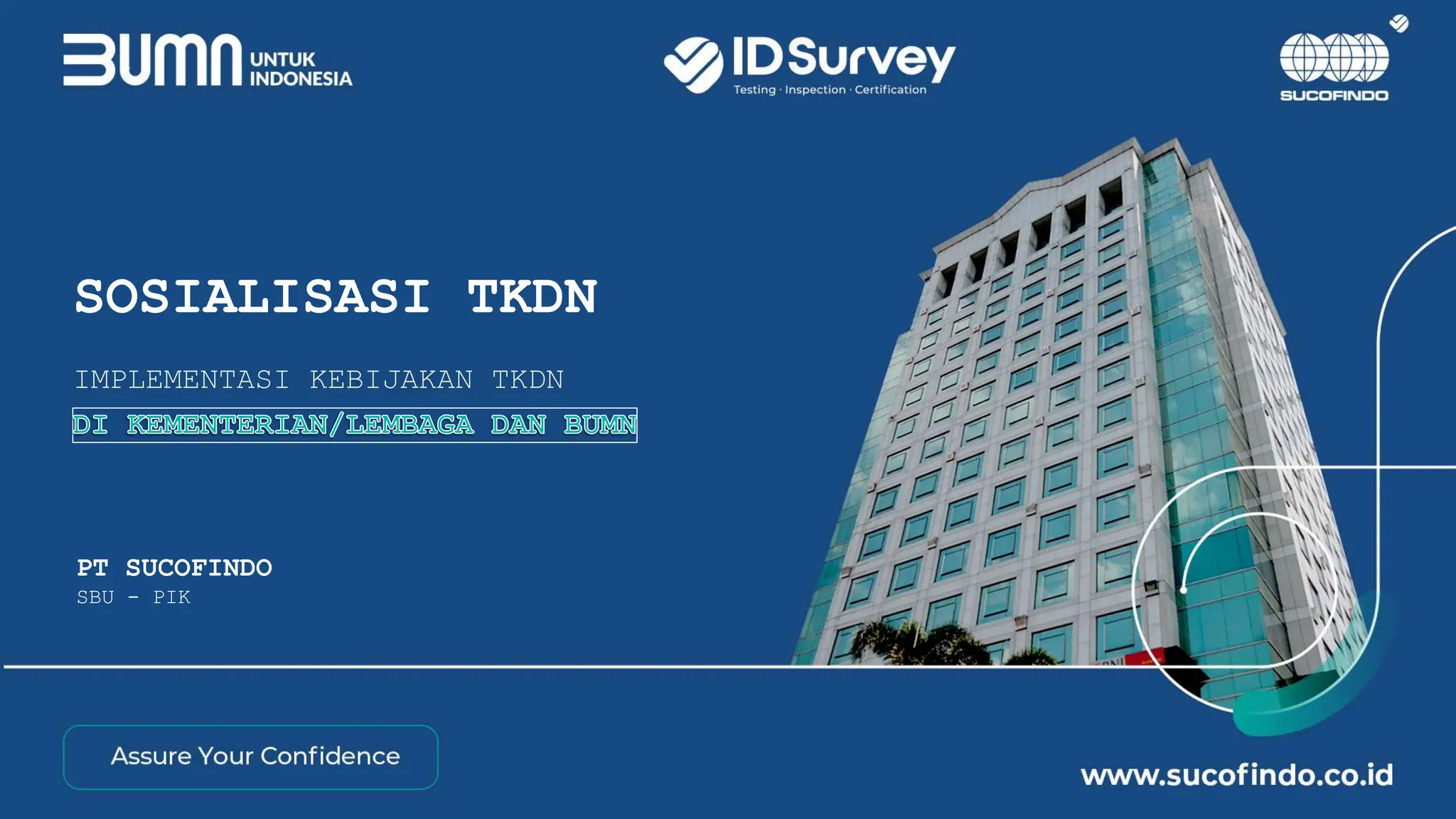 BUMN UNTUK INDONESIA

IDSurvey
Testing · Inspection · Certification

SUCOFINDO

SOSIALISASI TKDN

IMPLEMENTASI KEBIJAKAN TKDN
DI KEMENTERIAN/LEMBAGA DAN BUMN

PT SUCOFINDO
SBU - PIK

Assure Your Confidence

www.sucofindo.co.id